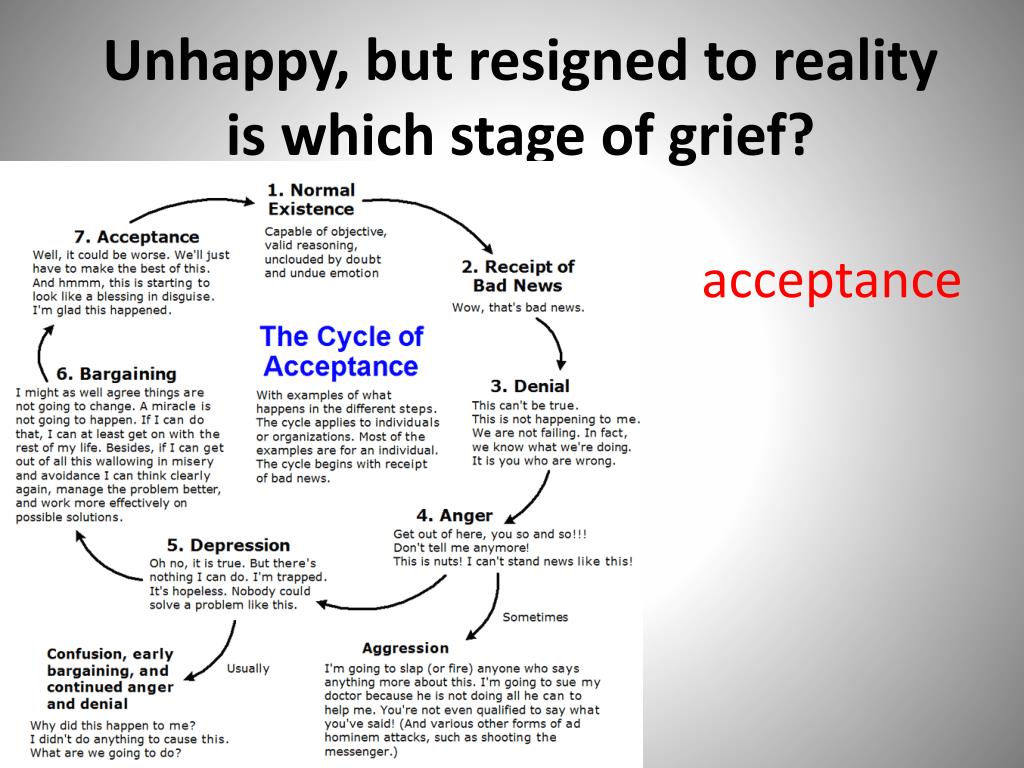 Unhappy, but resigned to reality is which stage of grief?

acceptance

1. Normal Existence
Capable of objective, valid reasoning, unclouded by doubt and undue emotion

2. Receipt of Bad News
Wow, that's bad news.

3. Denial
This can't be true. This is not happening to me. We are not failing. In fact, we know what we're doing. It is you who are wrong.

4. Anger
Get out of here, you so and so!!! Don't tell me anymore! This is nuts! I can't stand news like this!

Sometimes

Aggression
I'm going to slap (or fire) anyone who says anything more about this. I'm going to sue my doctor because he is not doing all he can to help me. You're not even qualified to say what you've said! (And various other forms of ad hominem attacks, such as shooting the messenger.)

5. Depression
Oh no, it is true. But there's nothing I can do. I'm trapped. It's hopeless. Nobody could solve a problem like this.

Usually

Confusion, early bargaining, and continued anger and denial
Why did this happen to me? I didn't do anything to cause this. What are we going to do?

6. Bargaining
I might as well agree things are not going to change. A miracle is not going to happen. If I can do that, I can at least get on with the rest of my life. Besides, if I can get out of all this wallowing in misery and avoidance I can think clearly again, manage the problem better, and work more effectively on possible solutions.

7. Acceptance
Well, it could be worse. We'll just have to make the best of this. And hmmm, this is starting to look like a blessing in disguise. I'm glad this happened.

The Cycle of Acceptance
With examples of what happens in the different steps. The cycle applies to individuals or organizations. Most of the examples are for an individual. The cycle begins with receipt of bad news.